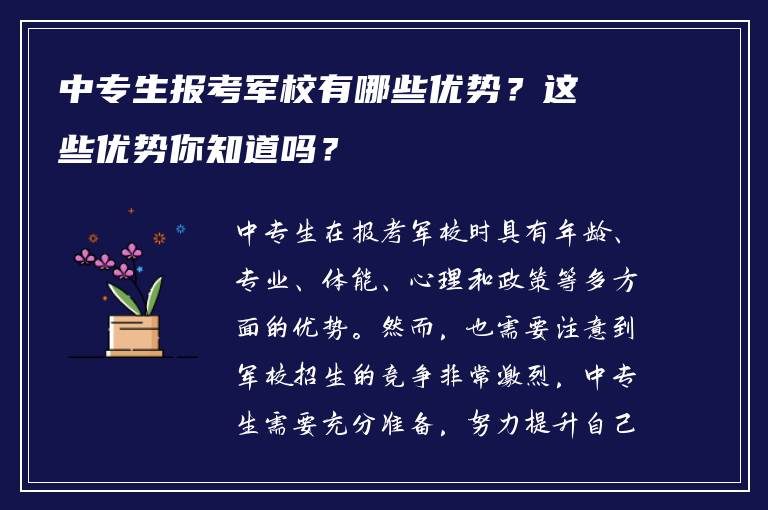 中专生报考军校有哪些优势？这些优势你知道吗？

中专生在报考军校时具有年龄、专业、体能、心理和政策等多方面的优势。然而，也需要注意到军校招生的竞争非常激烈，中专生需要充分准备，努力提升自己